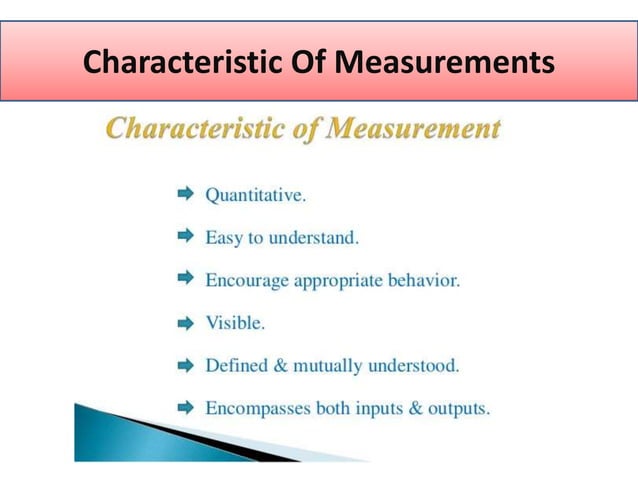 Characteristic Of Measurements

Characteristic of Measurement

Quantitative.

Easy to understand.

Encourage appropriate behavior.

Visible.

Defined & mutually understood.

Encompasses both inputs & outputs.